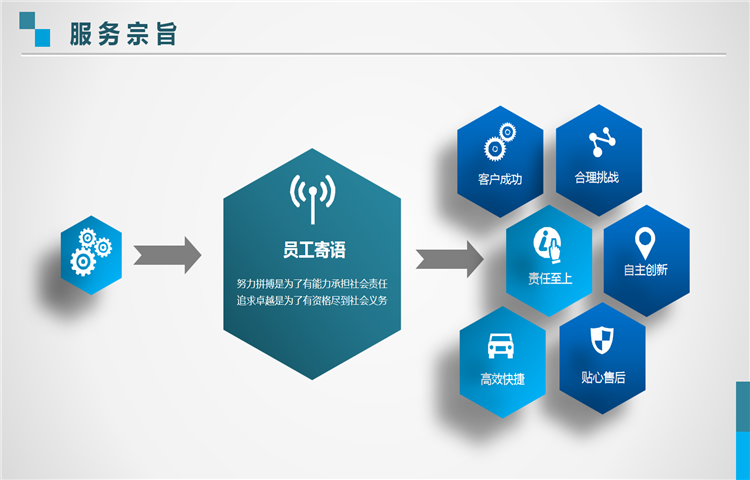 服务宗旨

员工寄语

努力拼搏是为了有能力承担社会责任
追求卓越是为了有资格尽到社会义务

客户成功

合理挑战

责任至上

自主创新

高效快捷

贴心售后